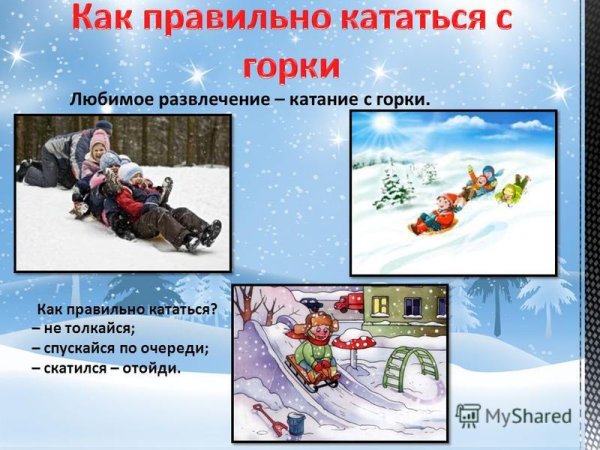 Как правильно кататься с горки

Любимое развлечение – катание с горки.

Как правильно кататься?
– не толкайся;
– спускайся по очереди;
– скатился – отойди.

MyShared